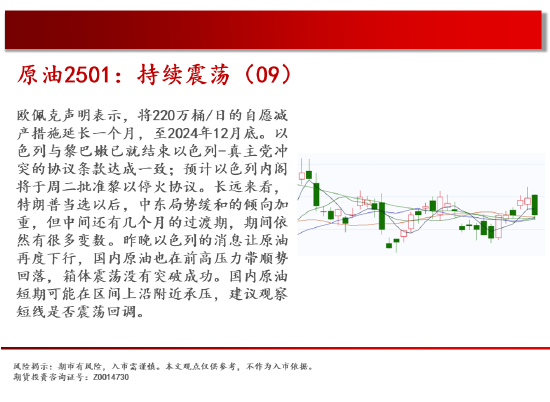 原油2501：持续震荡（09）

欧佩克声明表示，将220万桶/日的自愿减产措施延长一个月，至2024年12月底。以色列与黎巴嫩已就结束以色列-真主党冲突的协议条款达成一致；预计以色列内阁将于周二批准黎以停火协议。长远来看，特朗普当选以后，中东局势缓和的倾向加重，但中间还有几个月的过渡期，期间依然有很多变数。昨晚以色列的消息让原油再度下行，国内原油也在前高压力带顺势回落，箱体震荡没有突破成功。国内原油短期可能在区间上沿附近承压，建议观察短线是否震荡回调。

风险揭示：期市有风险，入市需谨慎。本文观点仅供参考，不作为入市依据。
期货投资咨询证号：Z0014730